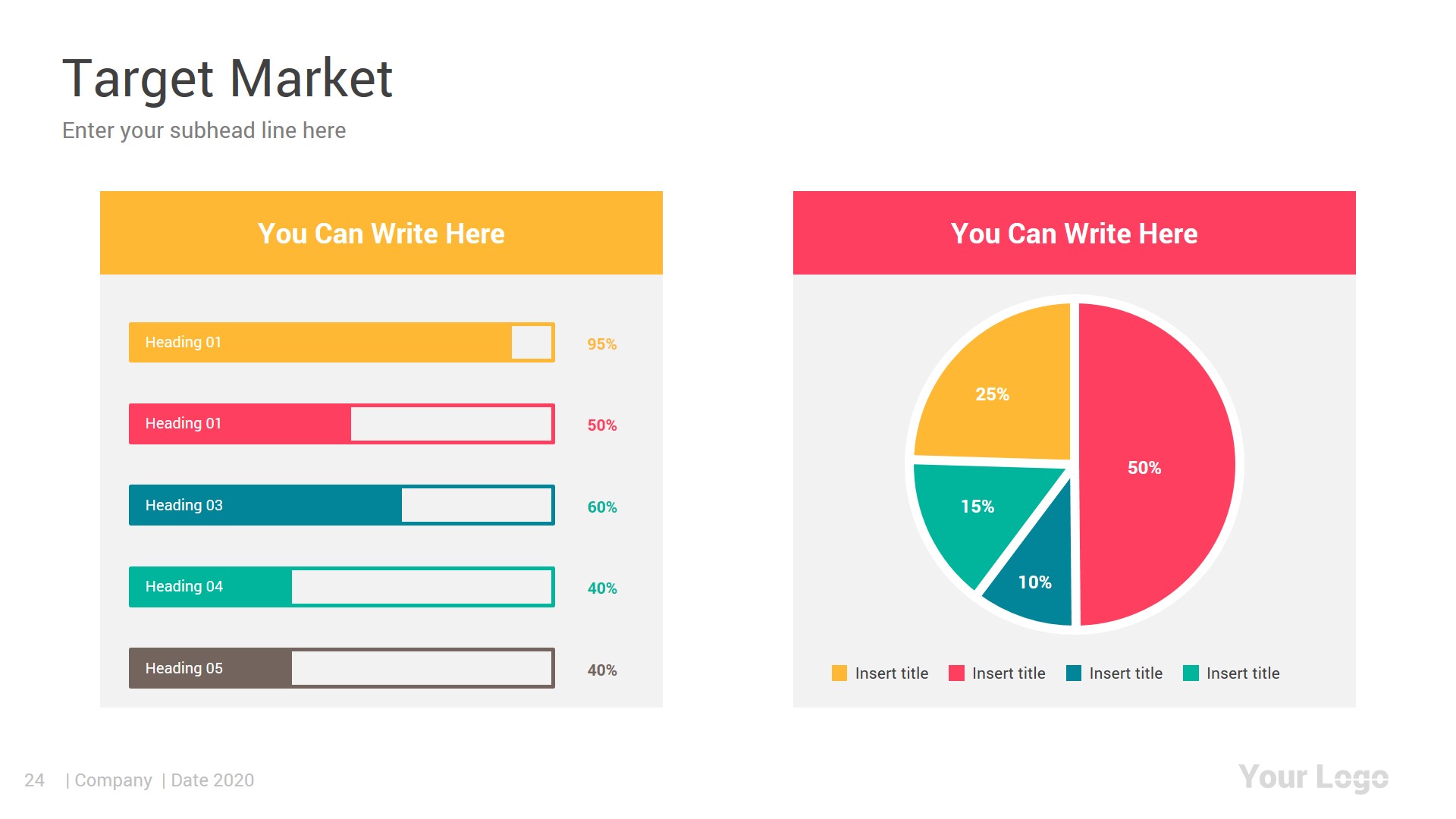 Target Market

Enter your subhead line here

You Can Write Here

Heading 01 95%

Heading 01 50%

Heading 03 60%

Heading 04 40%

Heading 05 40%

You Can Write Here

25%

50%

15%

10%

Insert title Insert title Insert title Insert title

24 | Company | Date 2020

Your Logo